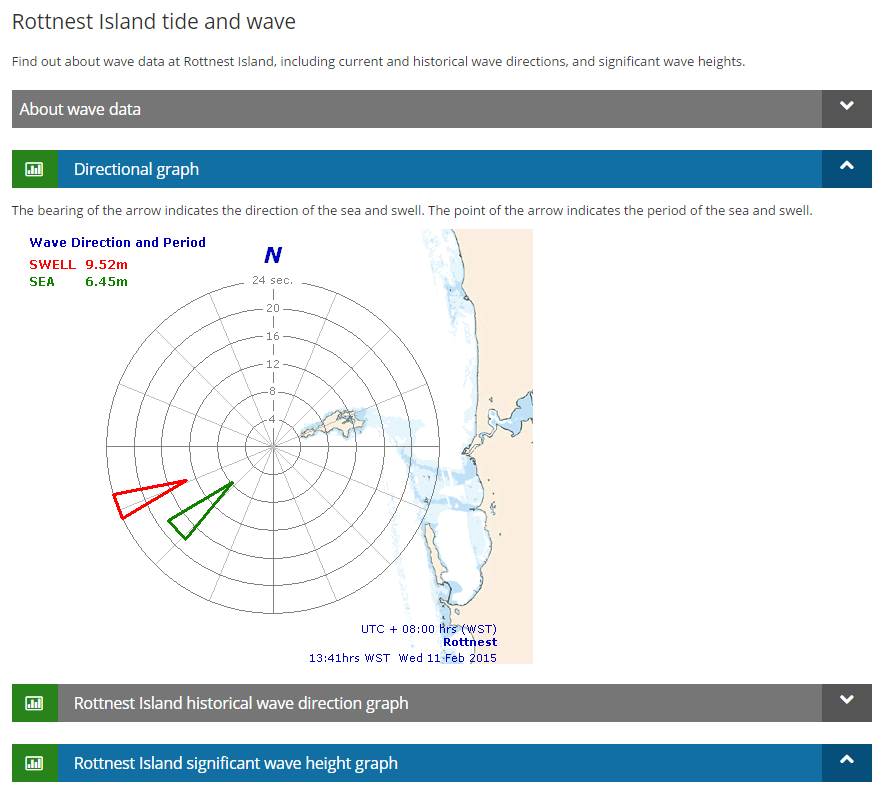 Rottnest Island tide and wave

Find out about wave data at Rottnest Island, including current and historical wave directions, and significant wave heights.

About wave data

Directional graph

The bearing of the arrow indicates the direction of the sea and swell. The point of the arrow indicates the period of the sea and swell.

Wave Direction and Period
SWELL 9.52m
SEA 6.45m

N

24 sec.
20
16
12
8
4

UTC + 08:00 hrs (WST)
Rottnest
13:41hrs WST Wed 11 Feb 2015

Rottnest Island historical wave direction graph

Rottnest Island significant wave height graph